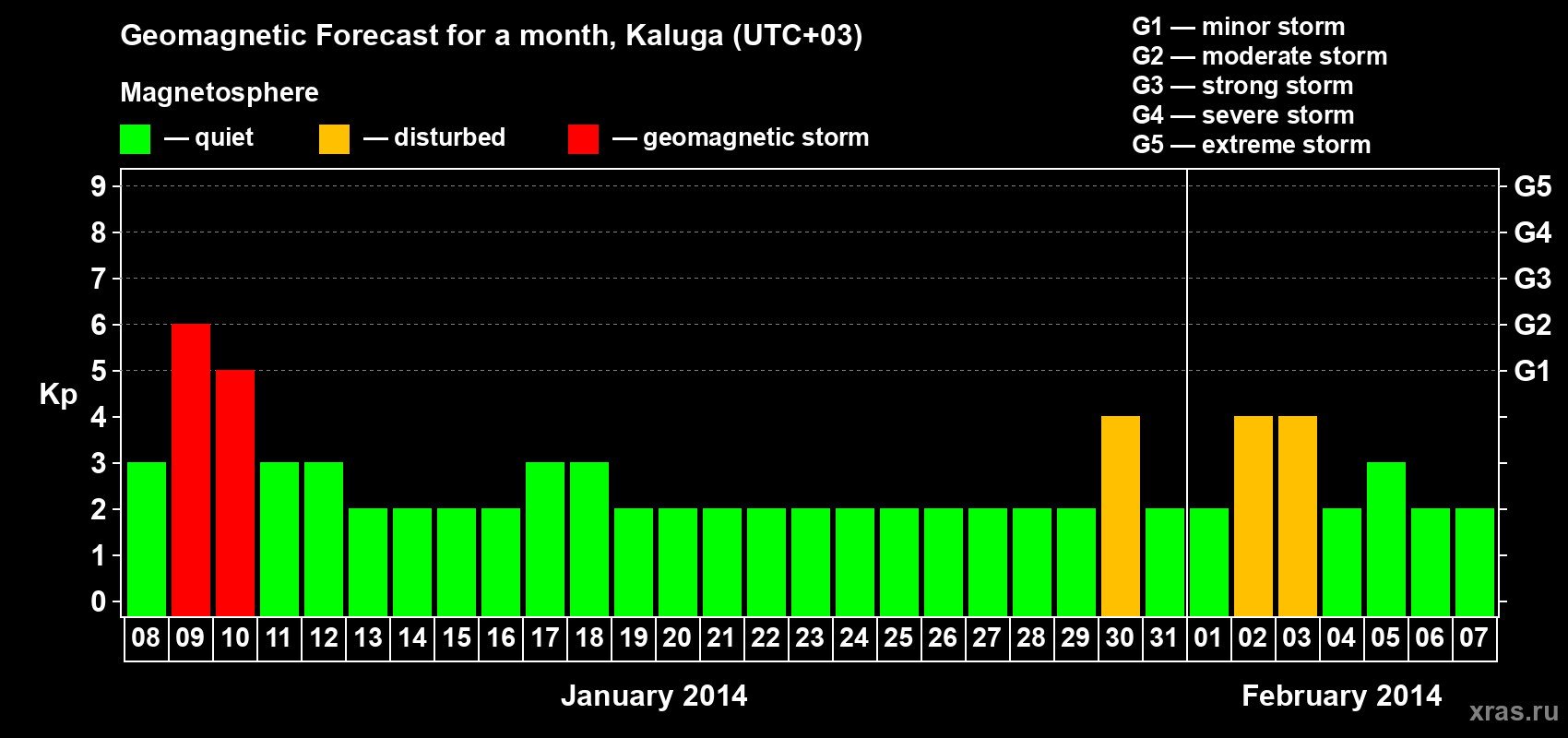 Geomagnetic Forecast for a month, Kaluga (UTC+03)

Magnetosphere

— quiet — disturbed — geomagnetic storm

G1 — minor storm
G2 — moderate storm
G3 — strong storm
G4 — severe storm
G5 — extreme storm

Kp

9 8 7 6 5 4 3 2 1 0

G5 G4 G3 G2 G1

08 09 10 11 12 13 14 15 16 17 18 19 20 21 22 23 24 25 26 27 28 29 30 31 01 02 03 04 05 06 07

January 2014

February 2014

xras.ru